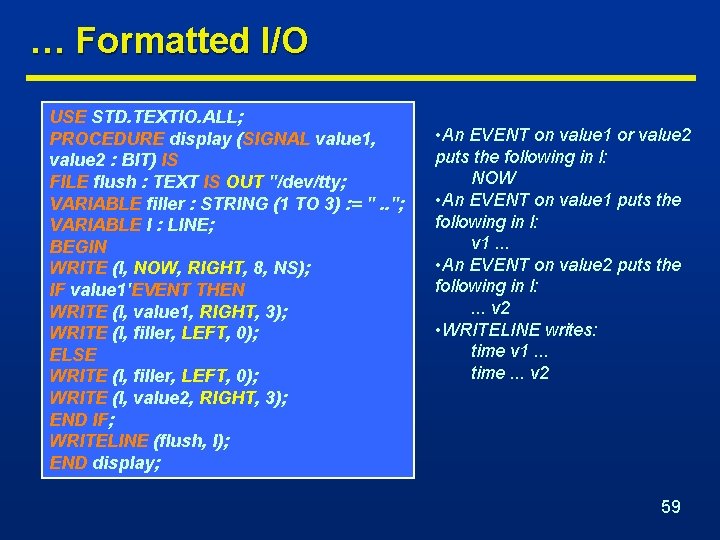 … Formatted I/O

USE STD.TEXTIO.ALL;
PROCEDURE display (SIGNAL value1, value2 : BIT) IS
FILE flush : TEXT IS OUT "/dev/tty;
VARIABLE filler : STRING (1 TO 3) := " ..";
VARIABLE l : LINE;
BEGIN
WRITE (l, NOW, RIGHT, 8, NS);
IF value1'EVENT THEN
WRITE (l, value1, RIGHT, 3);
WRITE (l, filler, LEFT, 0);
ELSE
WRITE (l, filler, LEFT, 0);
WRITE (l, value2, RIGHT, 3);
END IF;
WRITELINE (flush, l);
END display;

•An EVENT on value1 or value2 puts the following in l:
NOW
•An EVENT on value1 puts the following in l:
v1 ...
•An EVENT on value2 puts the following in l:
... v2
•WRITELINE writes:
time v1 ...
time ... v2

59